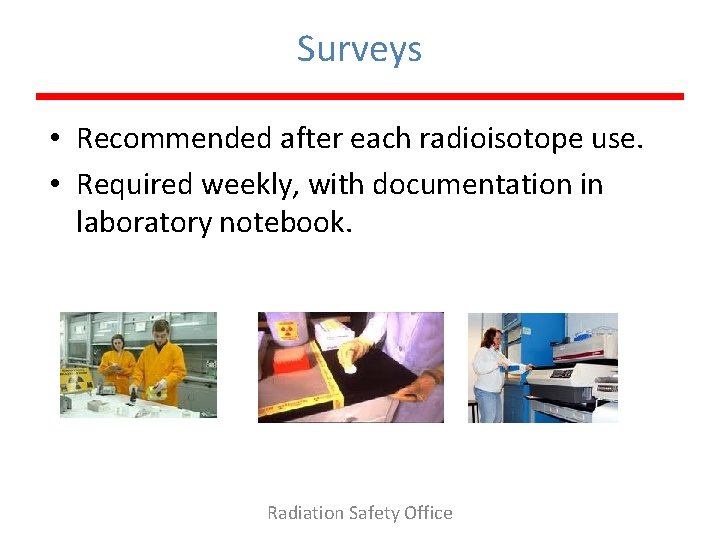 Surveys

• Recommended after each radioisotope use.
• Required weekly, with documentation in laboratory notebook.

Radiation Safety Office